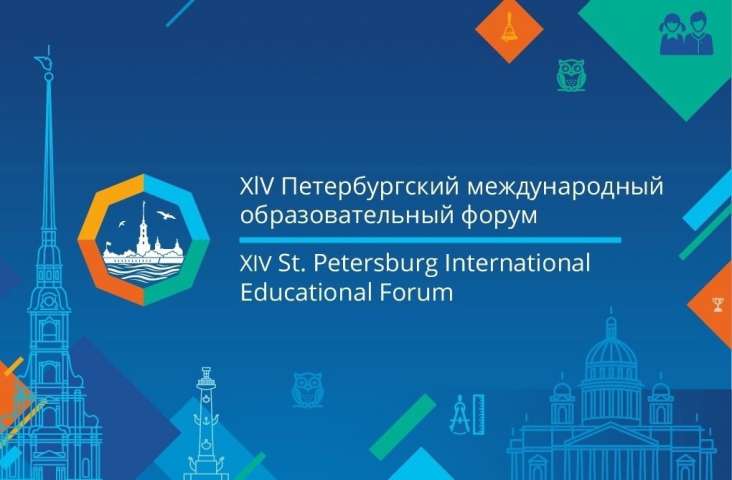 XIV Петербургский международный образовательный форум

XIV St. Petersburg International Educational Forum